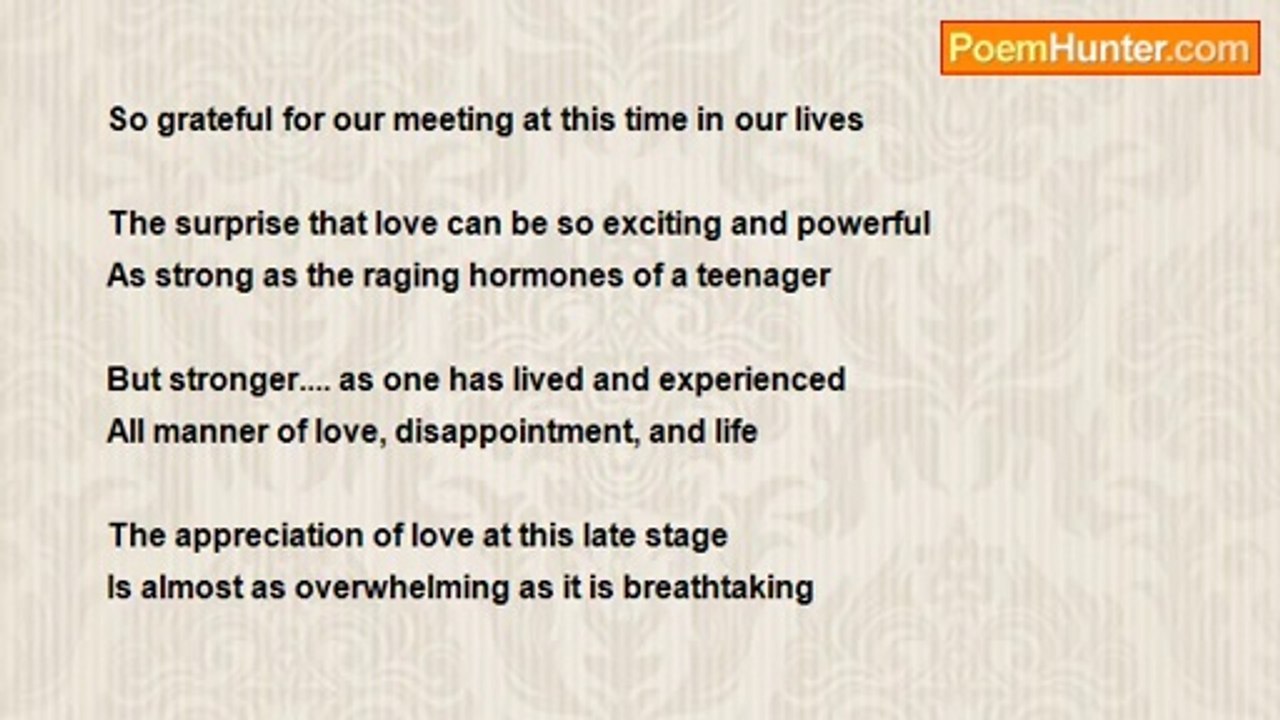 PoemHunter.com

So grateful for our meeting at this time in our lives

The surprise that love can be so exciting and powerful
As strong as the raging hormones of a teenager

But stronger.... as one has lived and experienced
All manner of love, disappointment, and life

The appreciation of love at this late stage
Is almost as overwhelming as it is breathtaking